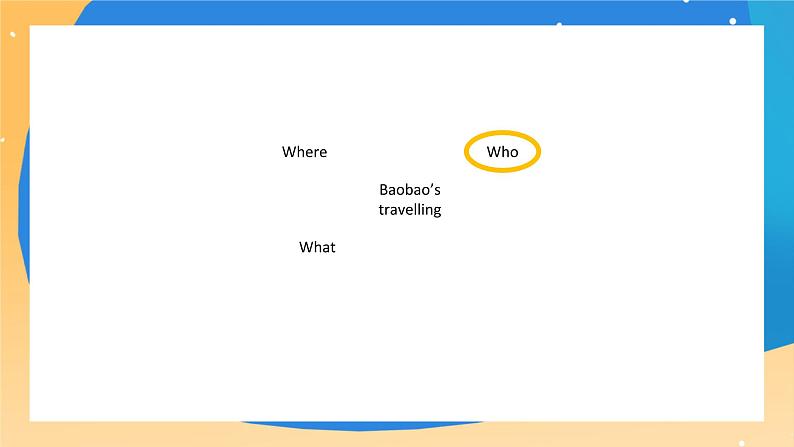 Where

Who

Baobao's travelling

What